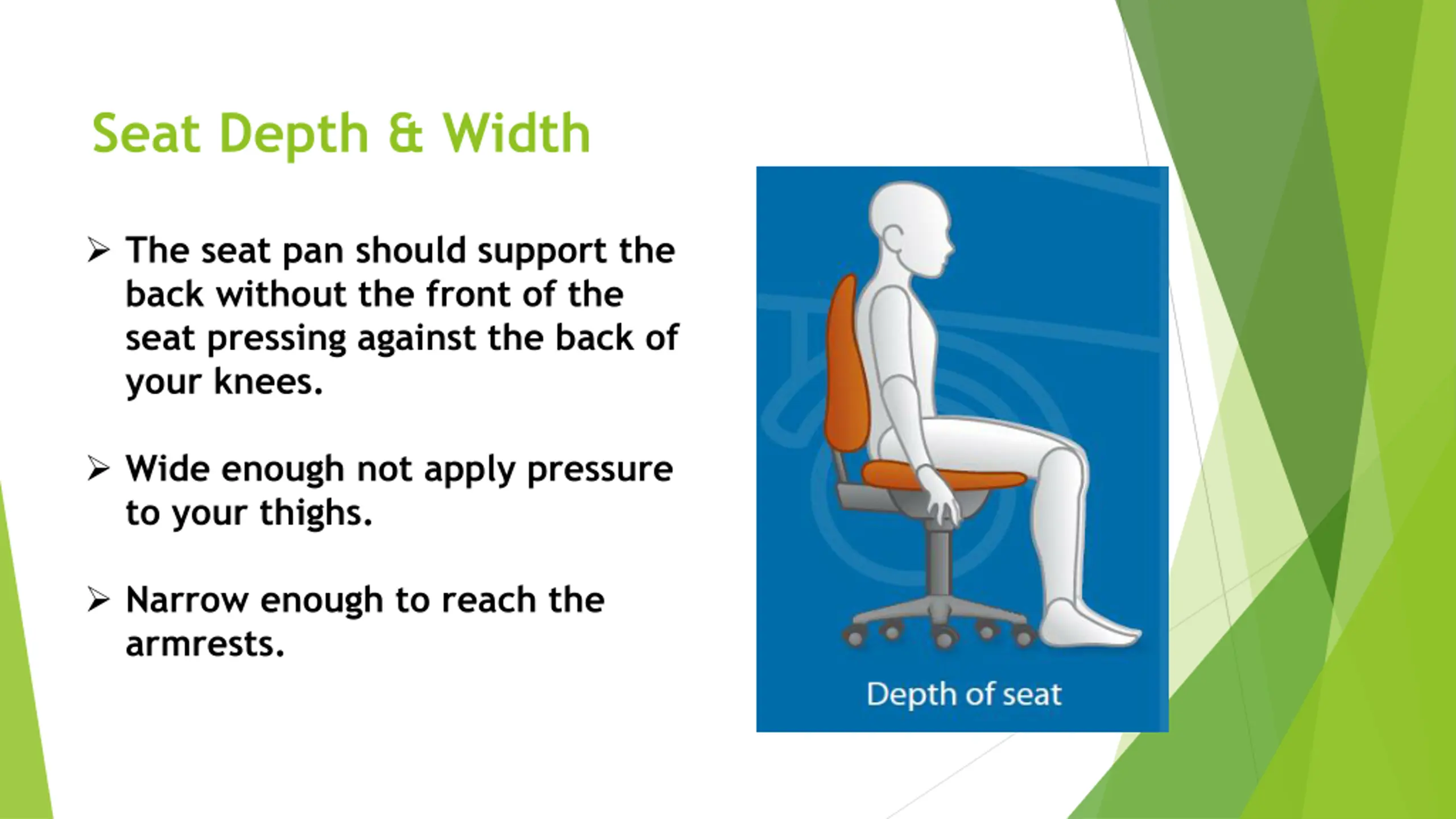 Seat Depth & Width

➢ The seat pan should support the back without the front of the seat pressing against the back of your knees.

➢ Wide enough not apply pressure to your thighs.

➢ Narrow enough to reach the armrests.

Depth of seat